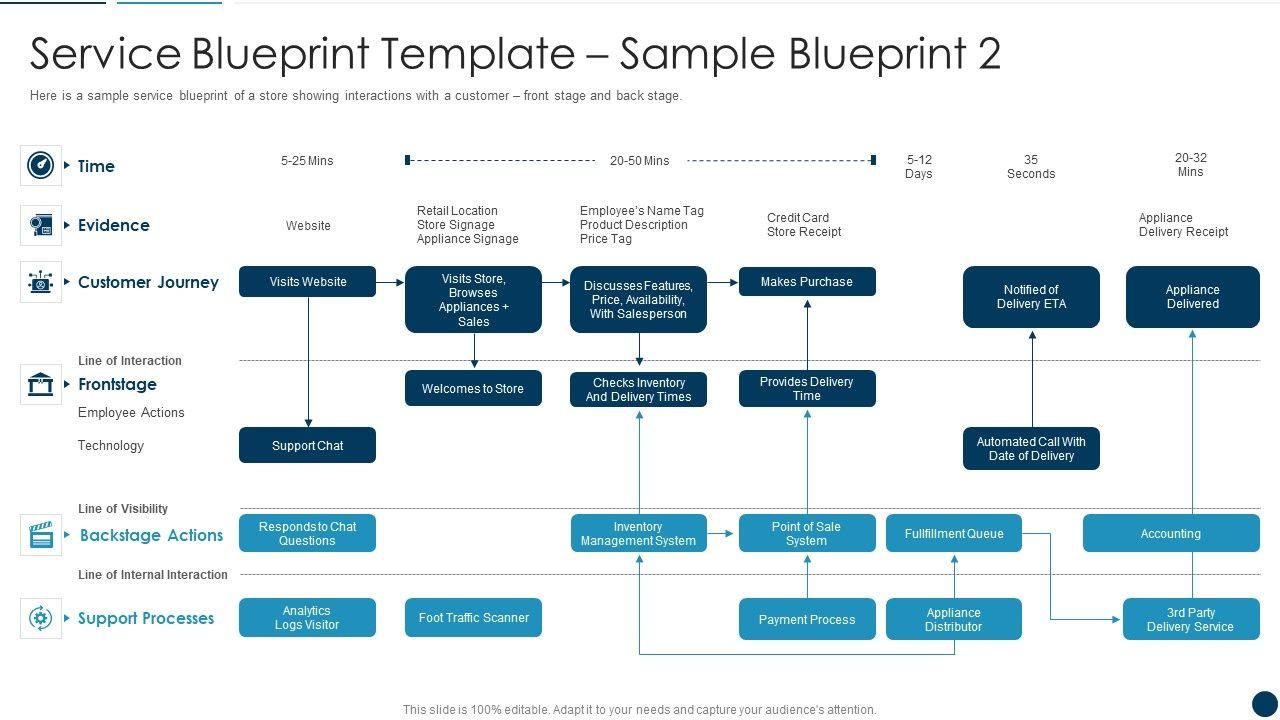 Service Blueprint Template – Sample Blueprint 2

Here is a sample service blueprint of a store showing interactions with a customer – front stage and back stage.

Time

5-25 Mins

20-50 Mins

5-12 Days

35 Seconds

20-32 Mins

Evidence

Website

Retail Location
Store Signage
Appliance Signage

Employee's Name Tag
Product Description
Price Tag

Credit Card
Store Receipt

Appliance
Delivery Receipt

Customer Journey

Visits Website

Visits Store, Browses Appliances + Sales

Discusses Features, Price, Availability, With Salesperson

Makes Purchase

Notified of Delivery ETA

Appliance Delivered

Line of Interaction

Frontstage

Employee Actions

Technology

Welcomes to Store

Checks Inventory And Delivery Times

Provides Delivery Time

Support Chat

Automated Call With Date of Delivery

Line of Visibility

Backstage Actions

Responds to Chat Questions

Inventory Management System

Point of Sale System

Fullfillment Queue

Accounting

Line of Internal Interaction

Support Processes

Analytics Logs Visitor

Foot Traffic Scanner

Payment Process

Appliance Distributor

3rd Party Delivery Service

This slide is 100% editable. Adapt it to your needs and capture your audience's attention.